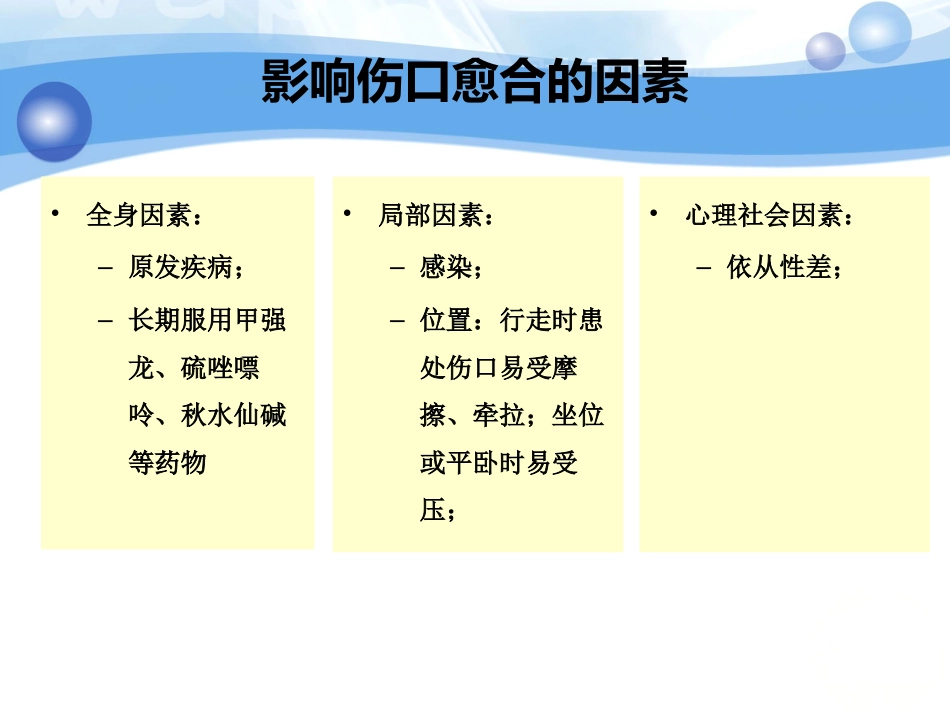 影响伤口愈合的因素

• 全身因素：
– 原发疾病；
– 长期服用甲强龙、硫唑嘌呤、秋水仙碱等药物

• 局部因素：
– 感染；
– 位置：行走时患处伤口易受摩擦、牵拉；坐位或平卧时易受压；

• 心理社会因素：
– 依从性差；